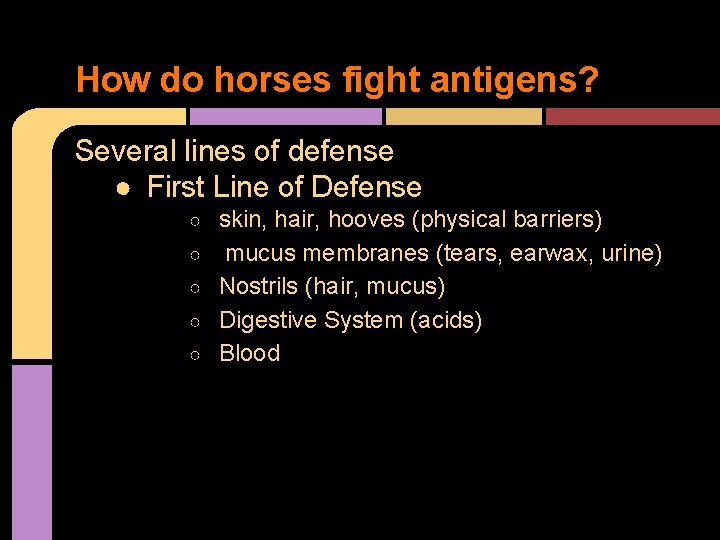 How do horses fight antigens?

Several lines of defense

● First Line of Defense

○ skin, hair, hooves (physical barriers)
○ mucus membranes (tears, earwax, urine)
○ Nostrils (hair, mucus)
○ Digestive System (acids)
○ Blood